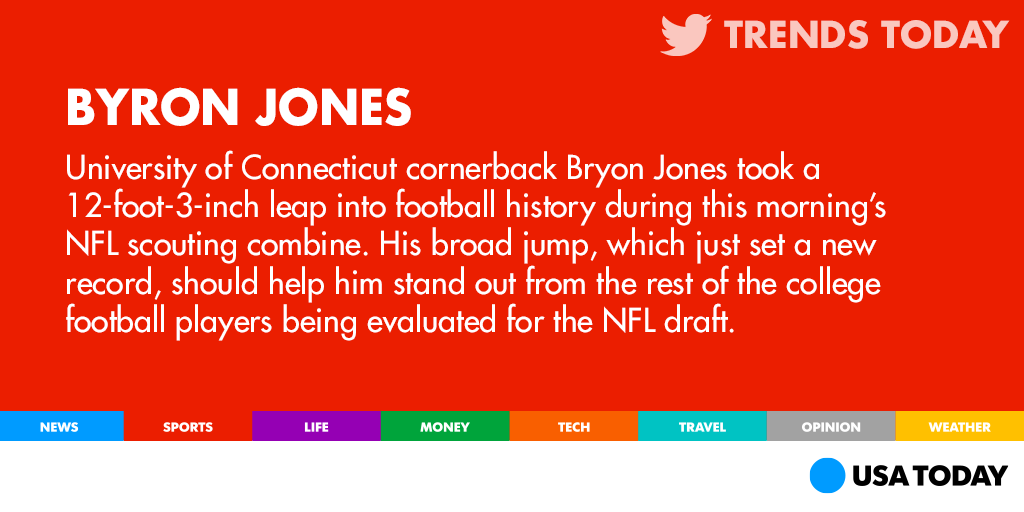 TRENDS TODAY

BYRON JONES

University of Connecticut cornerback Bryon Jones took a 12-foot-3-inch leap into football history during this morning's NFL scouting combine. His broad jump, which just set a new record, should help him stand out from the rest of the college football players being evaluated for the NFL draft.

NEWS SPORTS LIFE MONEY TECH TRAVEL OPINION WEATHER

USA TODAY